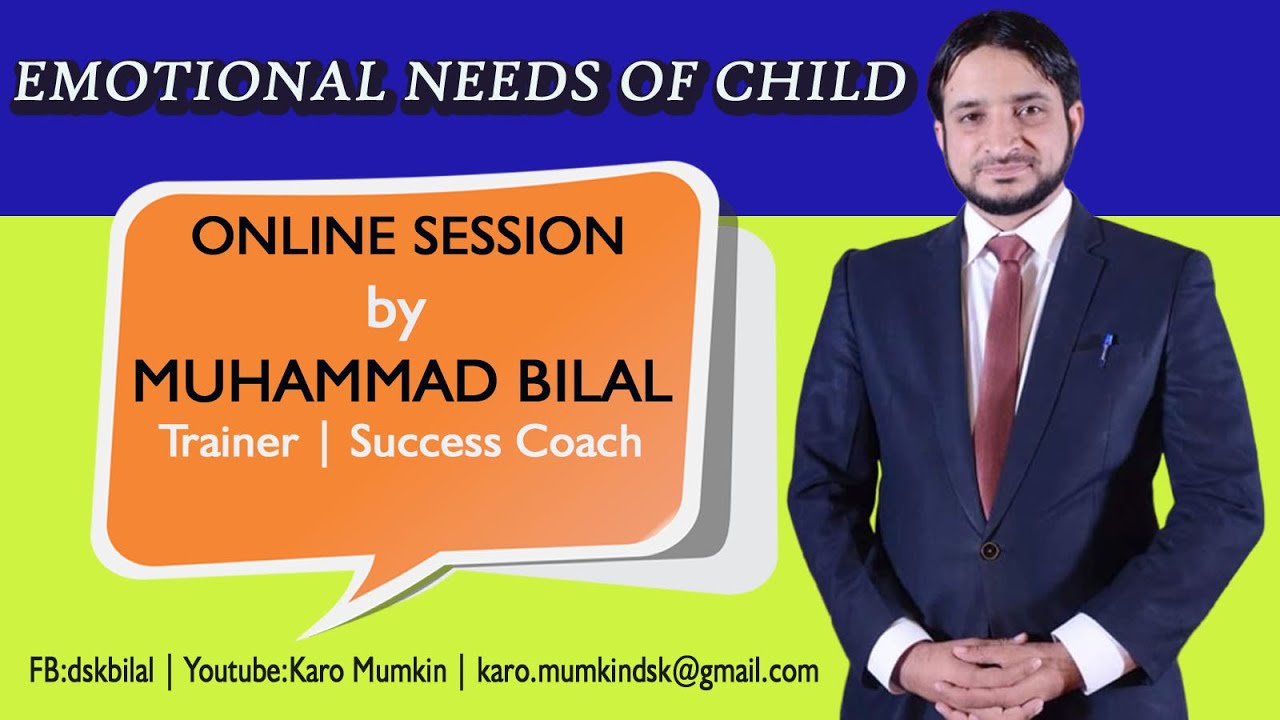 EMOTIONAL NEEDS OF CHILD

ONLINE SESSION
by
MUHAMMAD BILAL
Trainer | Success Coach

FB:dskbilal | Youtube:Karo Mumkin | karo.mumkindsk@gmail.com